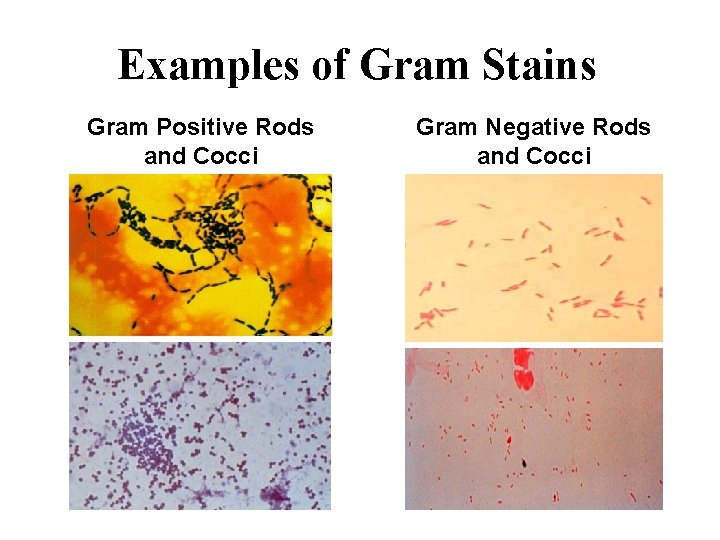 Examples of Gram Stains

Gram Positive Rods and Cocci

Gram Negative Rods and Cocci